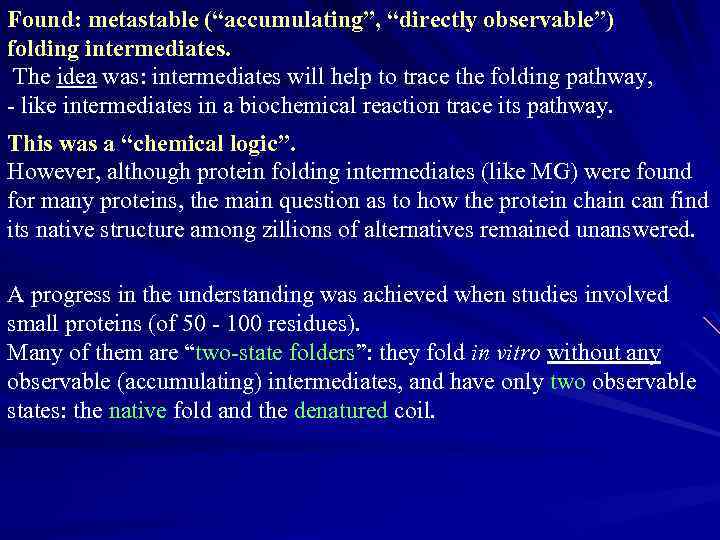 Found: metastable (“accumulating”, “directly observable”) folding intermediates.
The idea was: intermediates will help to trace the folding pathway, - like intermediates in a biochemical reaction trace its pathway.

This was a “chemical logic”.
However, although protein folding intermediates (like MG) were found for many proteins, the main question as to how the protein chain can find its native structure among zillions of alternatives remained unanswered.

A progress in the understanding was achieved when studies involved small proteins (of 50 - 100 residues).
Many of them are “two-state folders”: they fold in vitro without any observable (accumulating) intermediates, and have only two observable states: the native fold and the denatured coil.